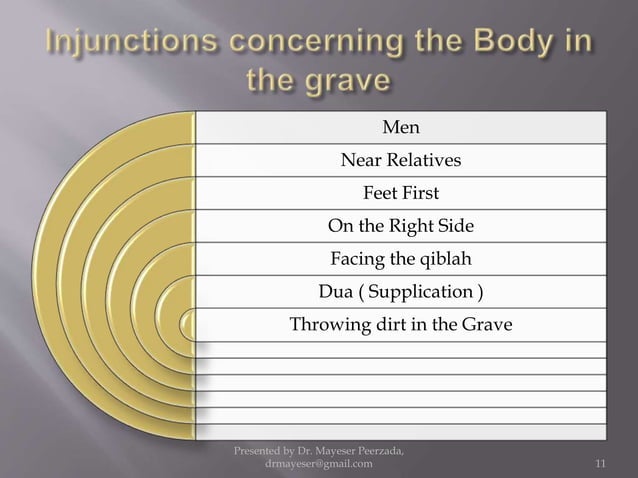 Injunctions concerning the Body in the grave

Men

Near Relatives

Feet First

On the Right Side

Facing the qiblah

Dua ( Supplication )

Throwing dirt in the Grave

Presented by Dr. Mayeser Peerzada, drmayeser@gmail.com

11